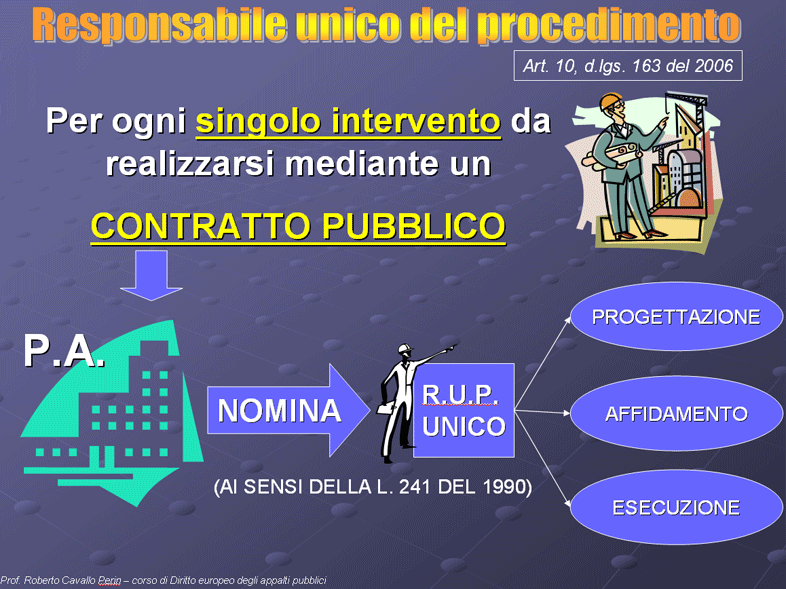 Responsabile unico del procedimento

Art. 10, d.lgs. 163 del 2006

Per ogni singolo intervento da realizzarsi mediante un

CONTRATTO PUBBLICO

P.A.

NOMINA

R.U.P. UNICO

(AI SENSI DELLA L. 241 DEL 1990)

PROGETTAZIONE

AFFIDAMENTO

ESECUZIONE

Prof. Roberto Cavallo Perin – corso di Diritto europeo degli appalti pubblici